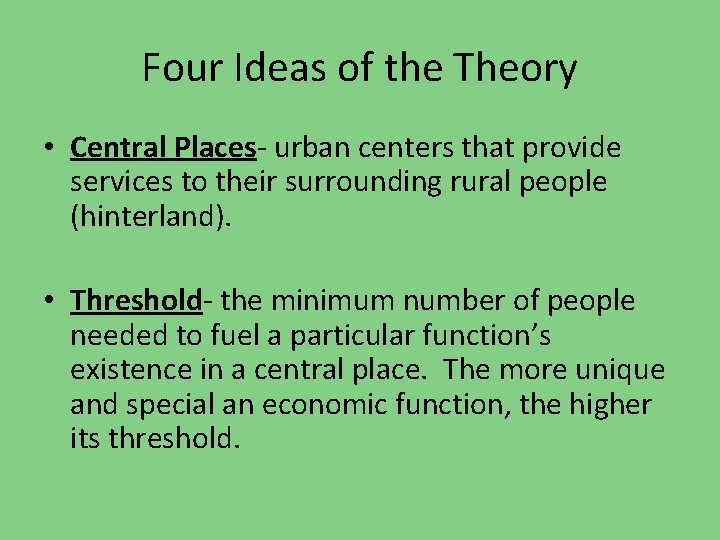 Four Ideas of the Theory

• Central Places- urban centers that provide services to their surrounding rural people (hinterland).

• Threshold- the minimum number of people needed to fuel a particular function's existence in a central place. The more unique and special an economic function, the higher its threshold.